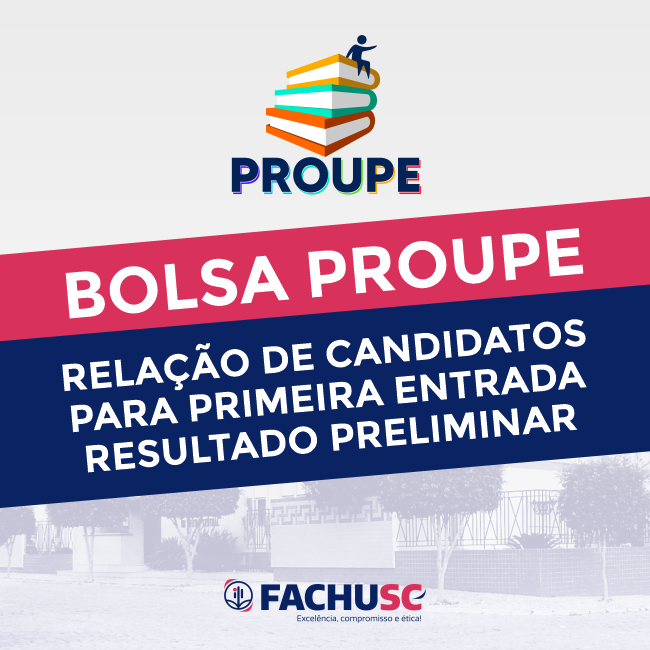 PROUPE

BOLSA PROUPE

RELAÇÃO DE CANDIDATOS PARA PRIMEIRA ENTRADA RESULTADO PRELIMINAR

FACHUSC
Excelência, compromisso e ética!